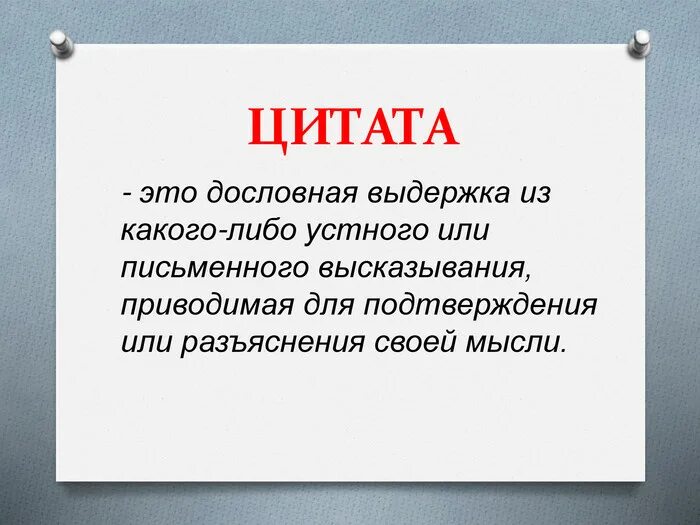 ЦИТАТА

- это дословная выдержка из какого-либо устного или письменного высказывания, приводимая для подтверждения или разъяснения своей мысли.